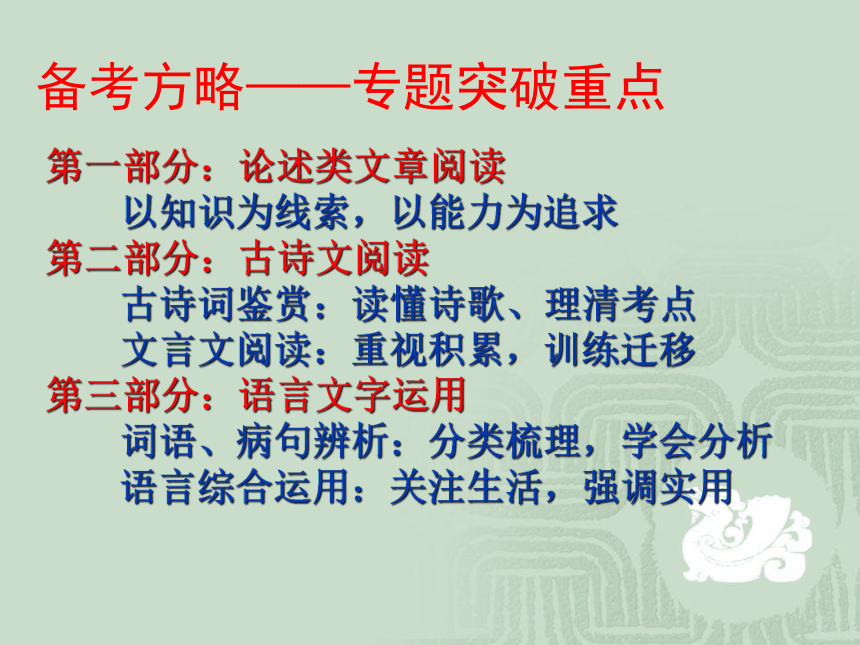 备考方略——专题突破重点

第一部分：论述类文章阅读
以知识为线索，以能力为追求
第二部分：古诗文阅读
古诗词鉴赏：读懂诗歌、理清考点
文言文阅读：重视积累，训练迁移
第三部分：语言文字运用
词语、病句辨析：分类梳理，学会分析
语言综合运用：关注生活，强调实用